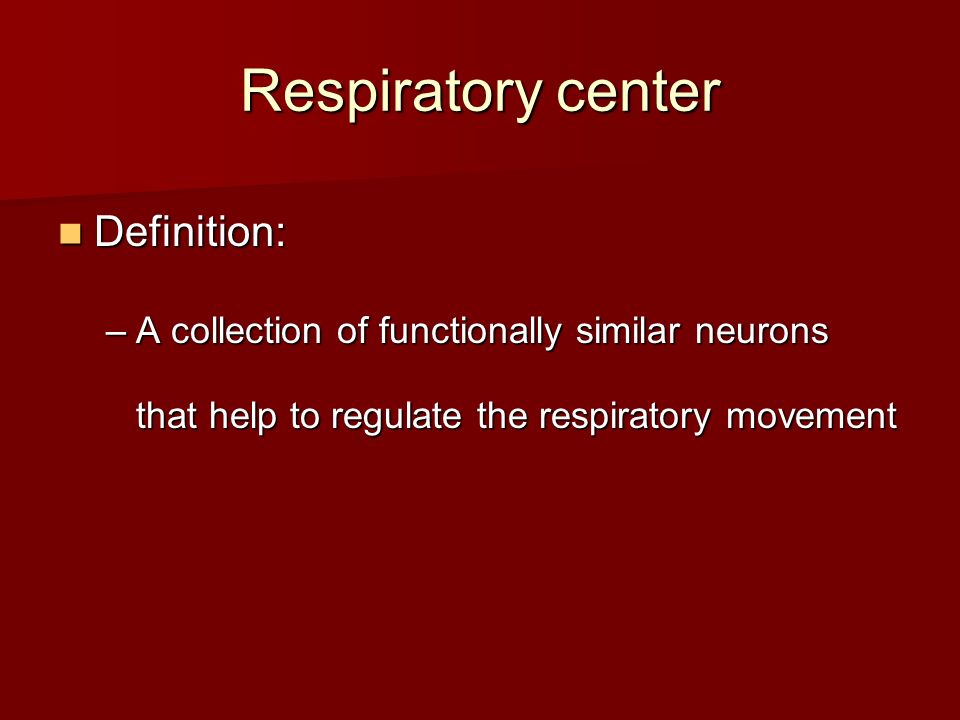 Respiratory center

Definition:

– A collection of functionally similar neurons that help to regulate the respiratory movement